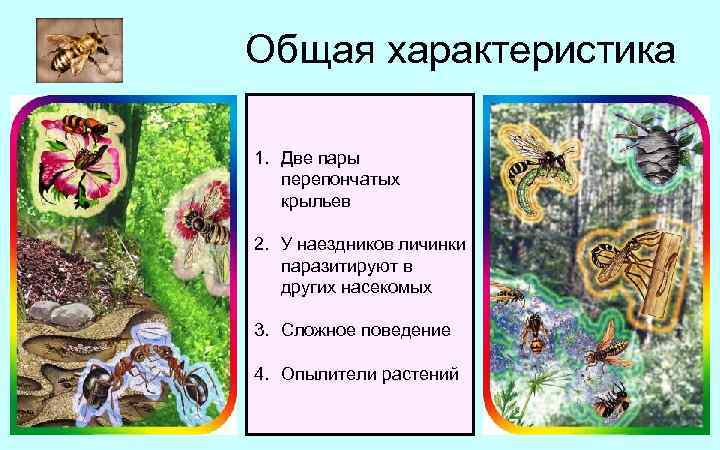 Общая характеристика

1. Две пары перепончатых крыльев

2. У наездников личинки паразитируют в других насекомых

3. Сложное поведение

4. Опылители растений